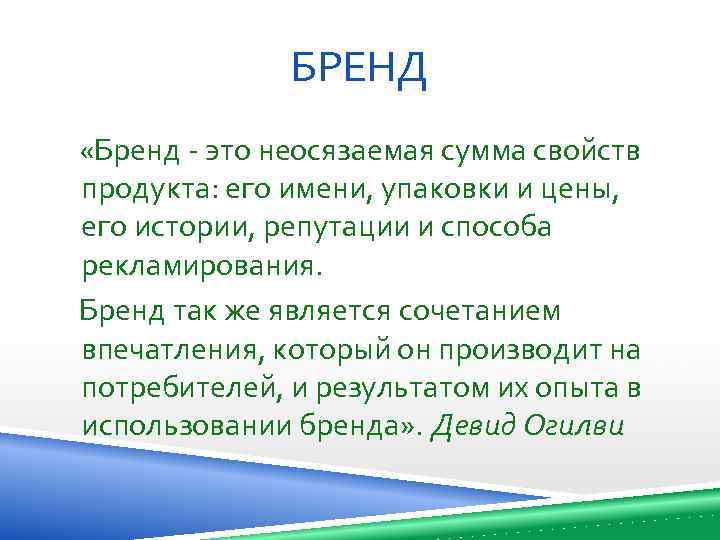 БРЕНД

«Бренд - это неосязаемая сумма свойств продукта: его имени, упаковки и цены, его истории, репутации и способа рекламирования.

Бренд так же является сочетанием впечатления, который он производит на потребителей, и результатом их опыта в использовании бренда». Девид Огилви